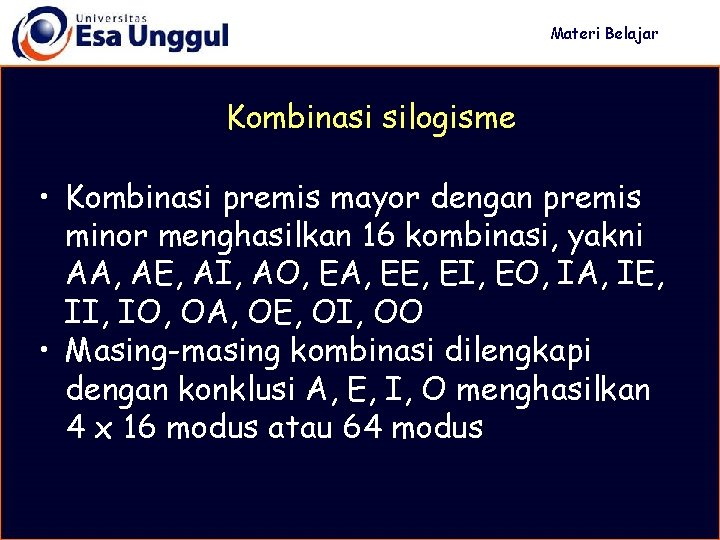 Universitas
Esa Unggul

Materi Belajar

Kombinasi silogisme

• Kombinasi premis mayor dengan premis minor menghasilkan 16 kombinasi, yakni AA, AE, AI, AO, EA, EE, EI, EO, IA, IE, II, IO, OA, OE, OI, OO
• Masing-masing kombinasi dilengkapi dengan konklusi A, E, I, O menghasilkan 4 x 16 modus atau 64 modus